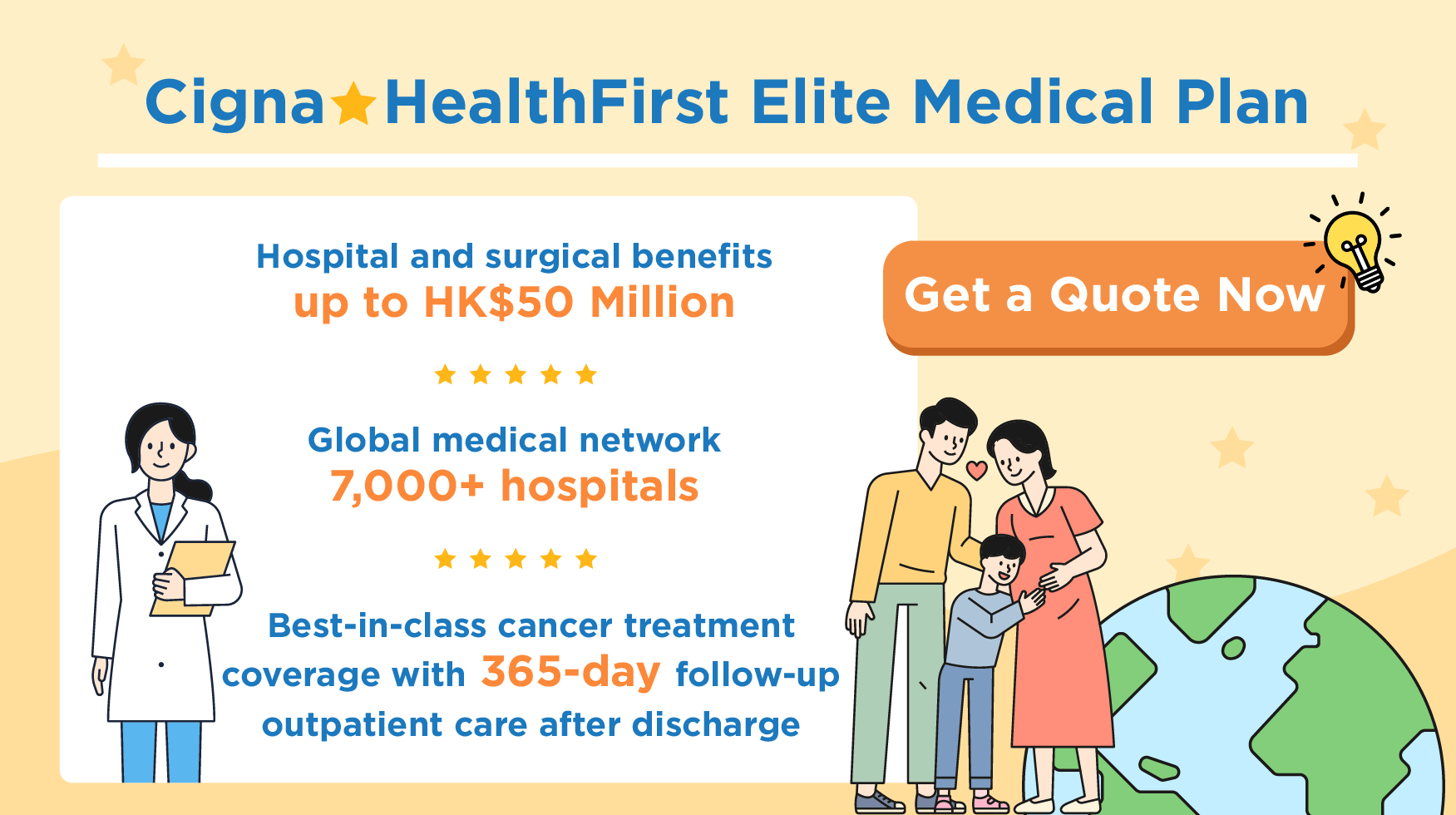 Cigna HealthFirst Elite Medical Plan

Hospital and surgical benefits
up to HK$50 Million

Global medical network
7,000+ hospitals

Best-in-class cancer treatment coverage with 365-day follow-up outpatient care after discharge

Get a Quote Now